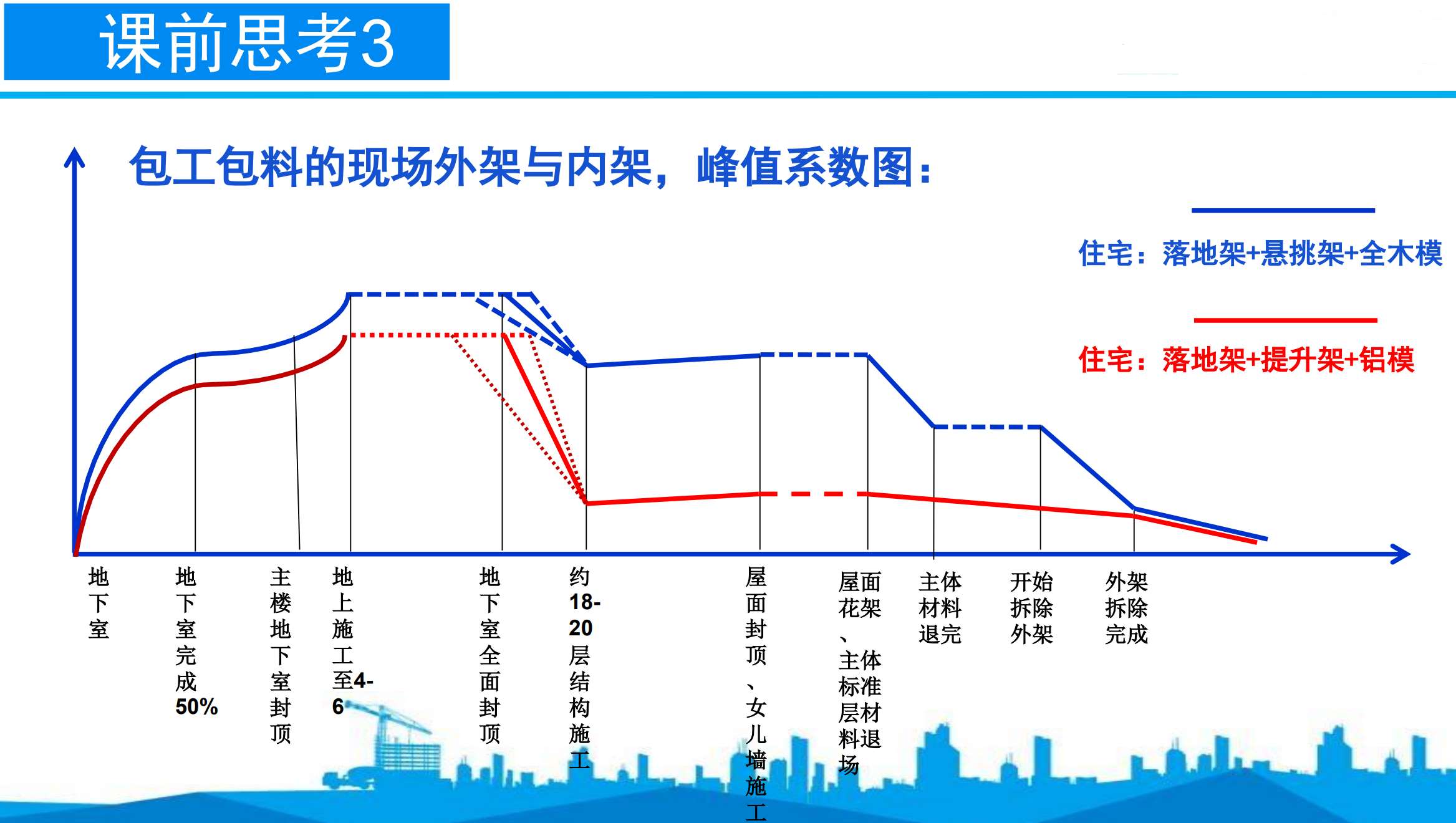 课前思考3

包工包料的现场外架与内架，峰值系数图：

住宅：落地架+悬挑架+全木模

住宅：落地架+提升架+铝模

地下室

地下室完成50%

主楼地下室封顶

地上施工至4-6

地下室全面封顶

约18-20层结构施工

屋面封顶、女儿墙施工

屋面花架、主体标准层材料退场

主体材料退完

开始拆除外架

外架拆除完成